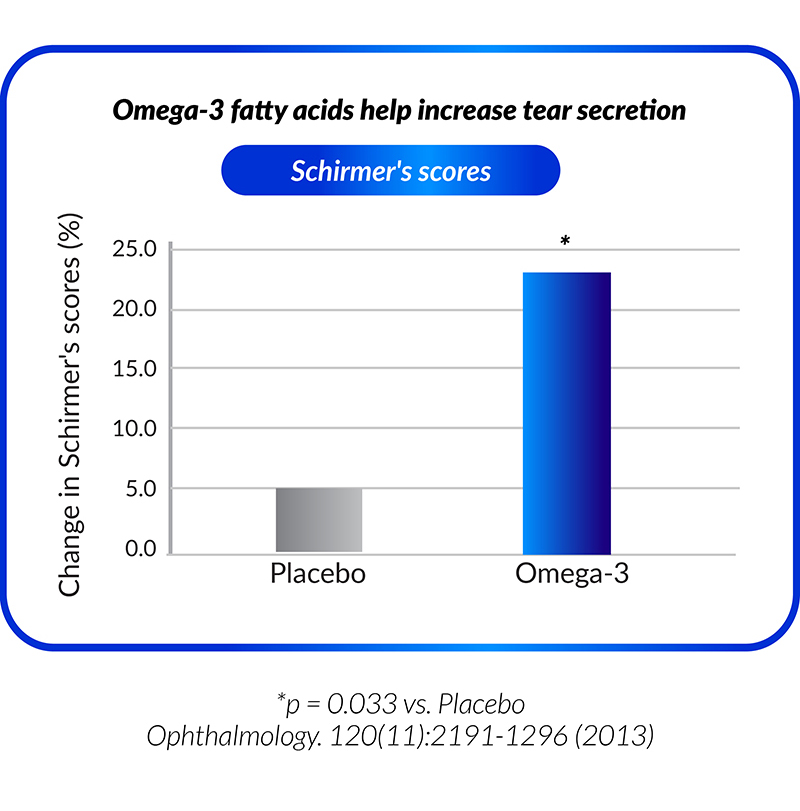 Omega-3 fatty acids help increase tear secretion

Schirmer's scores

Change in Schirmer's scores (%)

25.0
20.0
15.0
10.0
5.0
0.0

*

Placebo
Omega-3

*p = 0.033 vs. Placebo
Ophthalmology. 120(11):2191-1296 (2013)